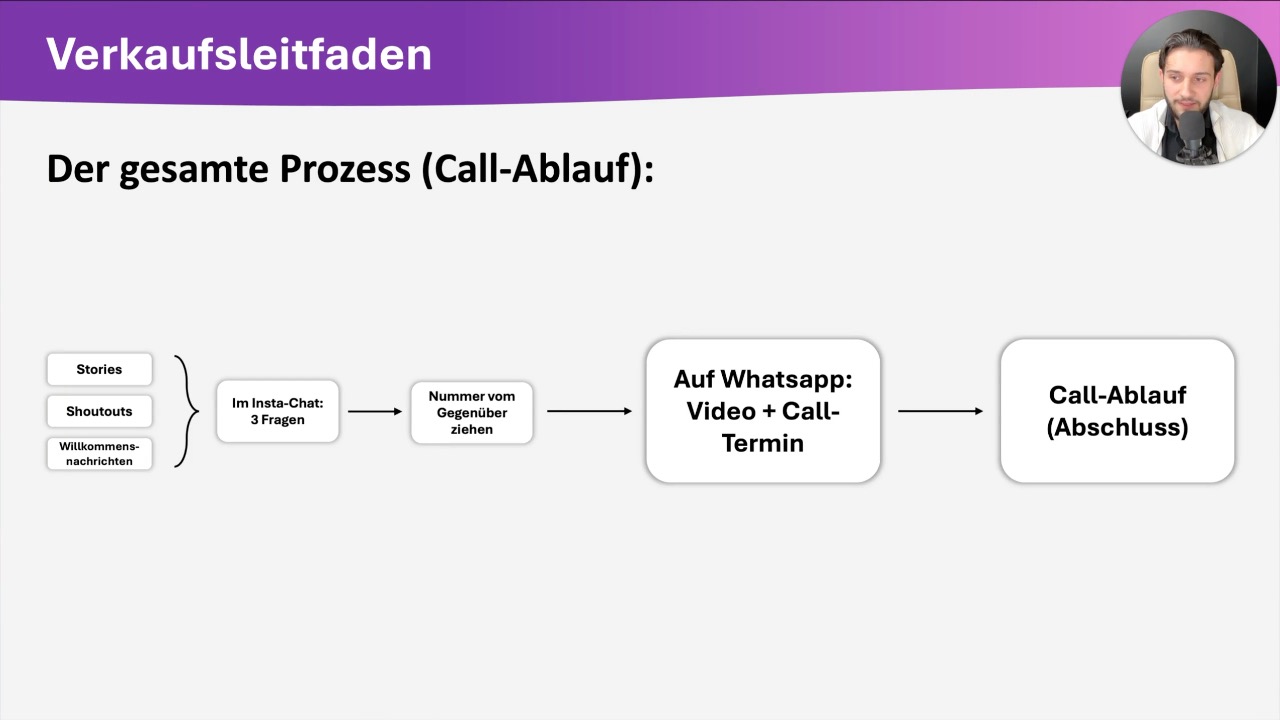 Verkaufsleitfaden

Der gesamte Prozess (Call-Ablauf):

Stories

Shoutouts

Willkommensnachrichten

Im Insta-Chat: 3 Fragen

Nummer vom Gegenüber ziehen

Auf Whatsapp: Video + Call-Termin

Call-Ablauf (Abschluss)